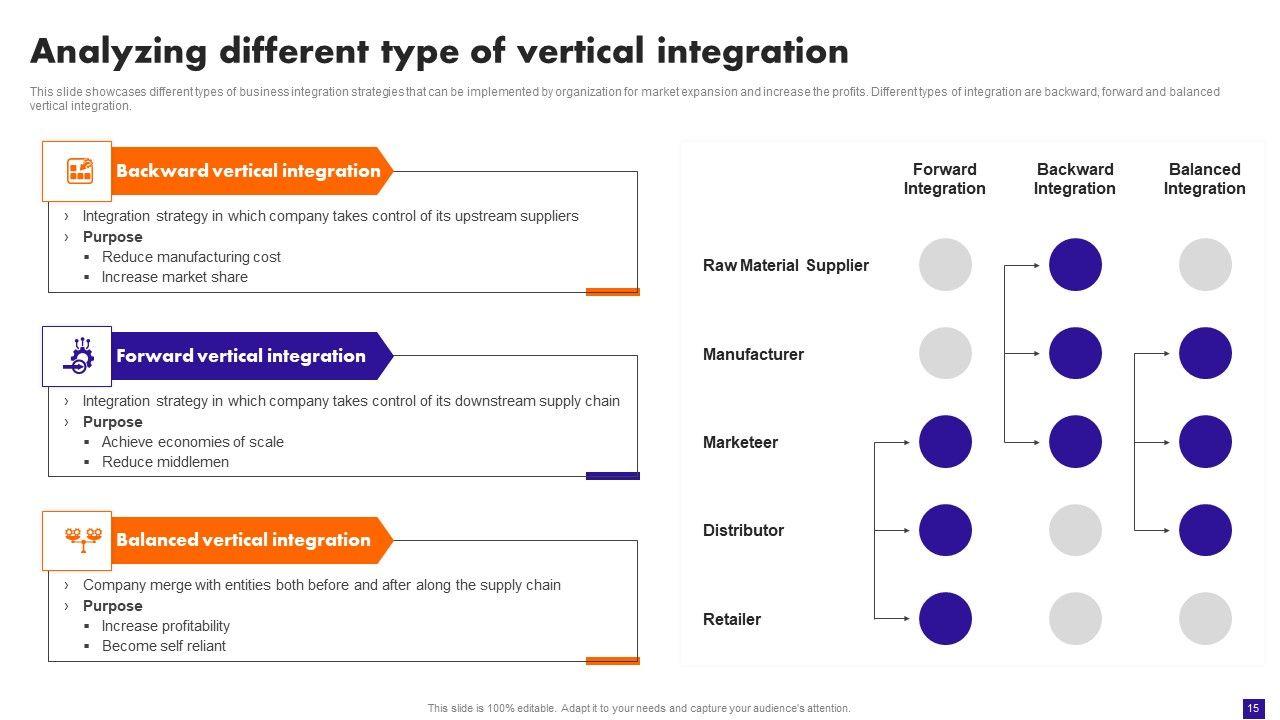 Analyzing different type of vertical integration

This slide showcases different types of business integration strategies that can be implemented by organization for market expansion and increase the profits. Different types of integration are backward, forward and balanced vertical integration.

Backward vertical integration

› Integration strategy in which company takes control of its upstream suppliers
› Purpose
▪ Reduce manufacturing cost
▪ Increase market share

Forward vertical integration

› Integration strategy in which company takes control of its downstream supply chain
› Purpose
▪ Achieve economies of scale
▪ Reduce middlemen

Balanced vertical integration

› Company merge with entities both before and after along the supply chain
› Purpose
▪ Increase profitability
▪ Become self reliant

Forward Integration

Backward Integration

Balanced Integration

Raw Material Supplier

Manufacturer

Marketeer

Distributor

Retailer

This slide is 100% editable. Adapt it to your needs and capture your audience's attention.

15